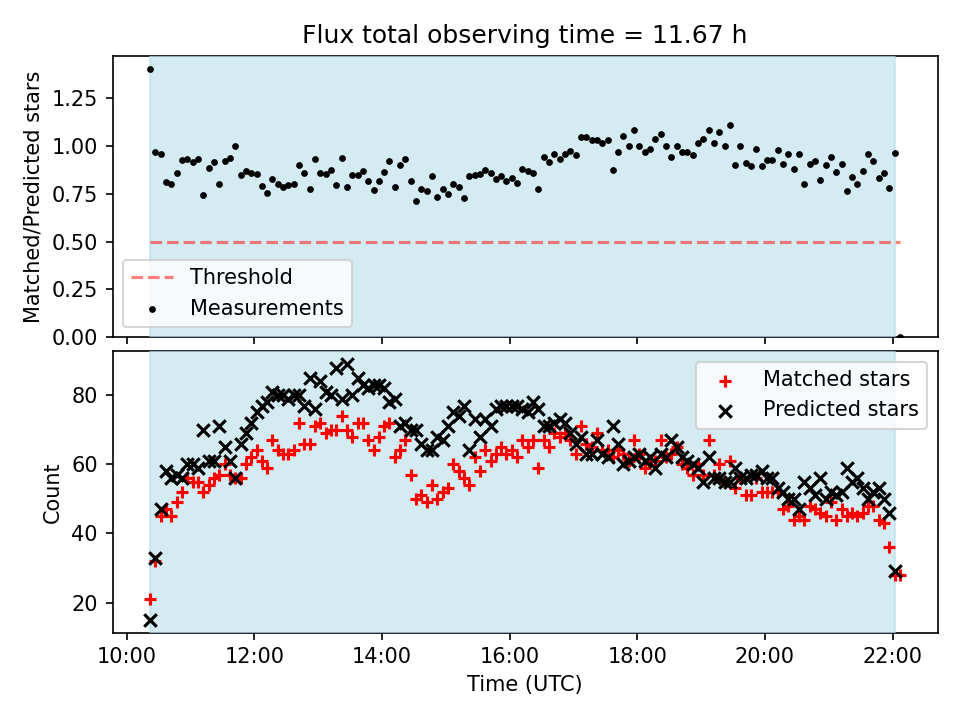 Flux total observing time = 11.67 h

Matched/Predicted stars

1.25
1.00
0.75
0.50
0.25
0.00

Threshold
Measurements

Count

80
60
40
20

Matched stars
Predicted stars

10:00
12:00
14:00
16:00
18:00
20:00
22:00

Time (UTC)